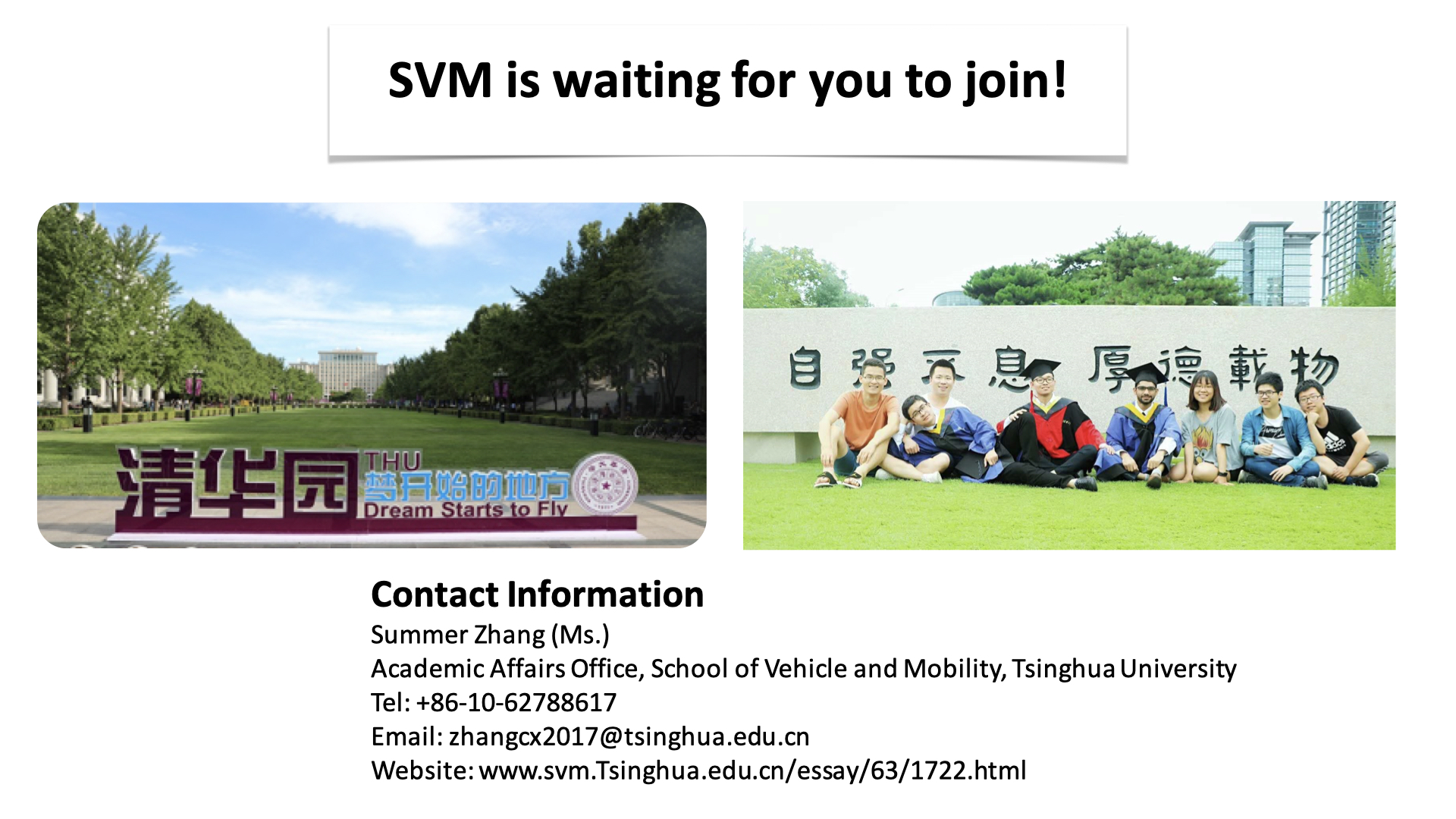 SVM is waiting for you to join!

清华园 THU 梦开始的地方 Dream Starts to Fly

自强不息 厚德載物

Contact Information
Summer Zhang (Ms.)
Academic Affairs Office, School of Vehicle and Mobility, Tsinghua University
Tel: +86-10-62788617
Email: zhangcx2017@tsinghua.edu.cn
Website: www.svm.Tsinghua.edu.cn/essay/63/1722.html